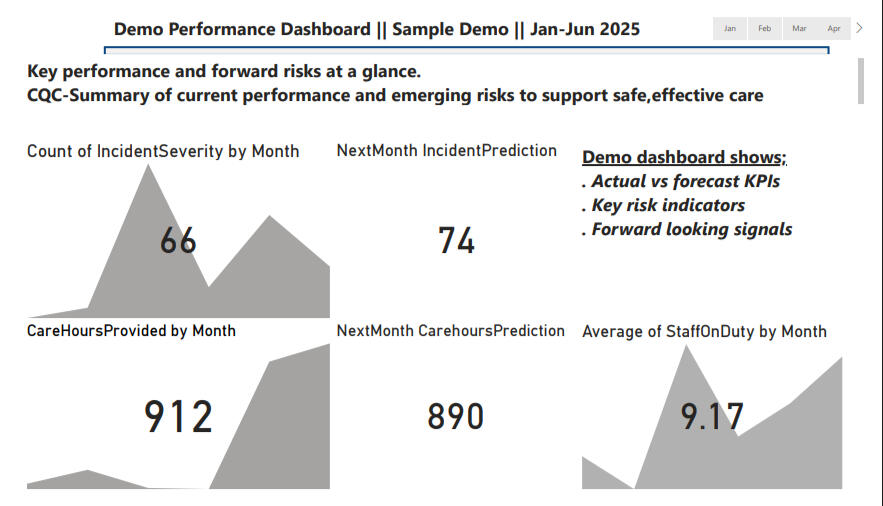 Demo Performance Dashboard || Sample Demo || Jan-Jun 2025

Jan Feb Mar Apr

Key performance and forward risks at a glance.
CQC-Summary of current performance and emerging risks to support safe,effective care

Count of IncidentSeverity by Month

66

NextMonth IncidentPrediction

74

Demo dashboard shows;
. Actual vs forecast KPIs
. Key risk indicators
. Forward looking signals

CareHoursProvided by Month

912

NextMonth CarehoursPrediction

890

Average of StaffOnDuty by Month

9.17